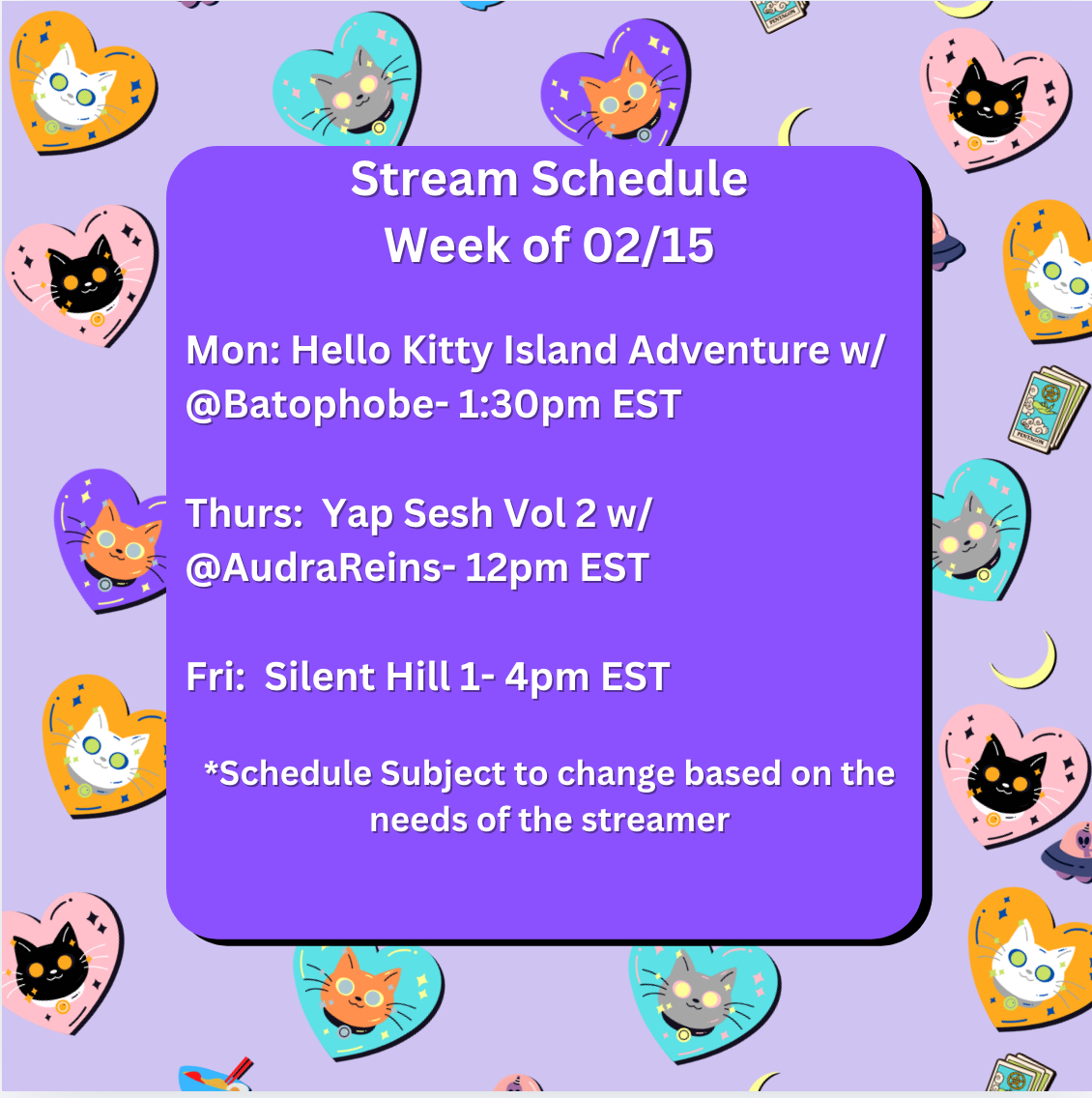 Stream Schedule
Week of 02/15

Mon: Hello Kitty Island Adventure w/ @Batophobe- 1:30pm EST

Thurs: Yap Sesh Vol 2 w/ @AudraReins- 12pm EST

Fri: Silent Hill 1- 4pm EST

*Schedule Subject to change based on the needs of the streamer